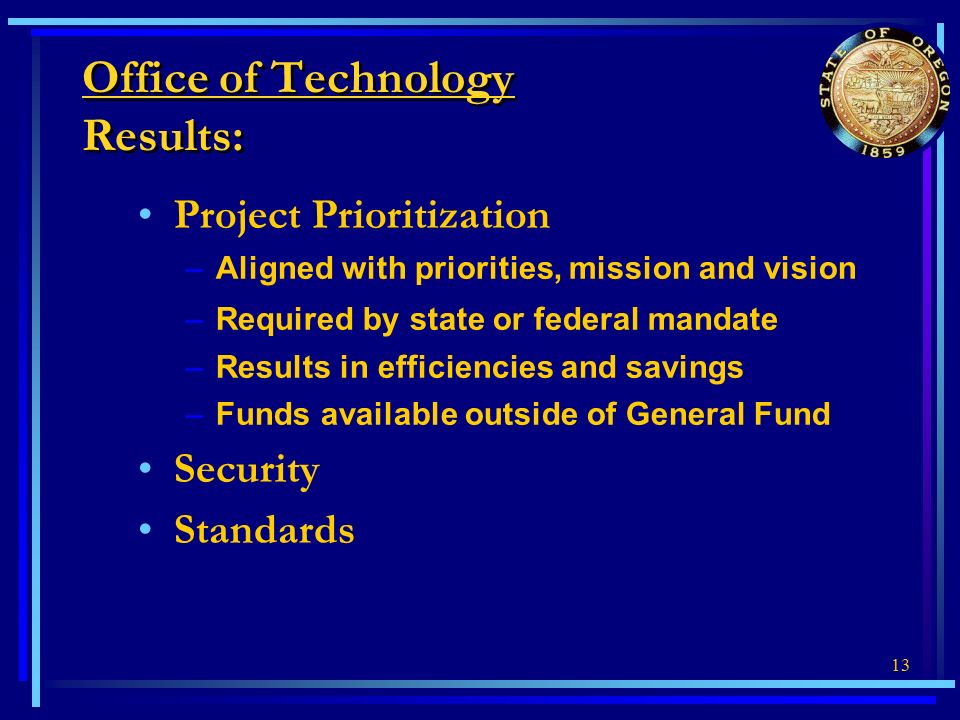 Office of Technology
Results:

STATE OF OREGON
1859

• Project Prioritization
– Aligned with priorities, mission and vision
– Required by state or federal mandate
– Results in efficiencies and savings
– Funds available outside of General Fund
• Security
• Standards

13